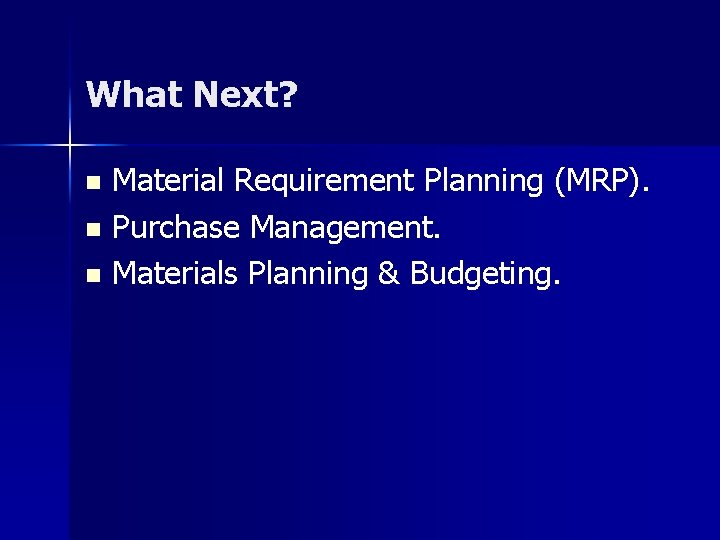 What Next?

- Material Requirement Planning (MRP).
- Purchase Management.
- Materials Planning & Budgeting.